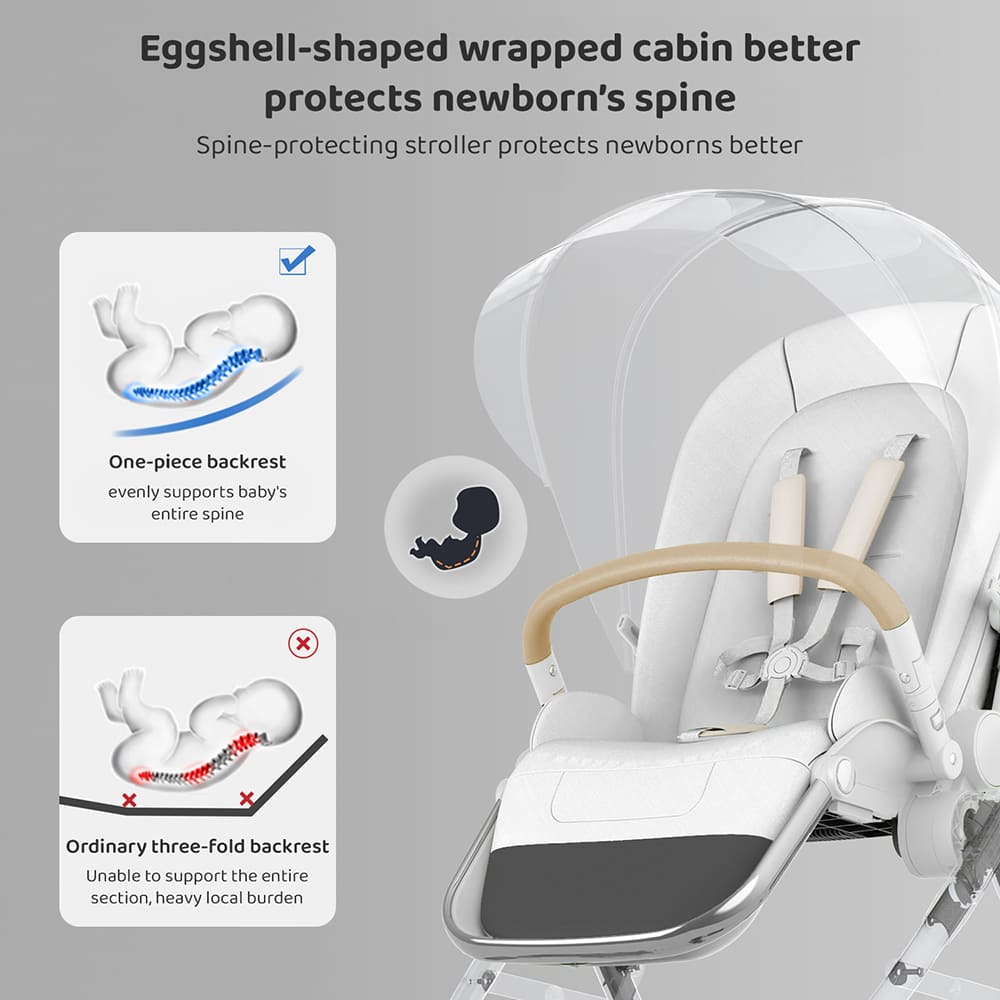 Eggshell-shaped wrapped cabin better protects newborn's spine

Spine-protecting stroller protects newborns better

One-piece backrest

evenly supports baby's entire spine

Ordinary three-fold backrest

Unable to support the entire section, heavy local burden